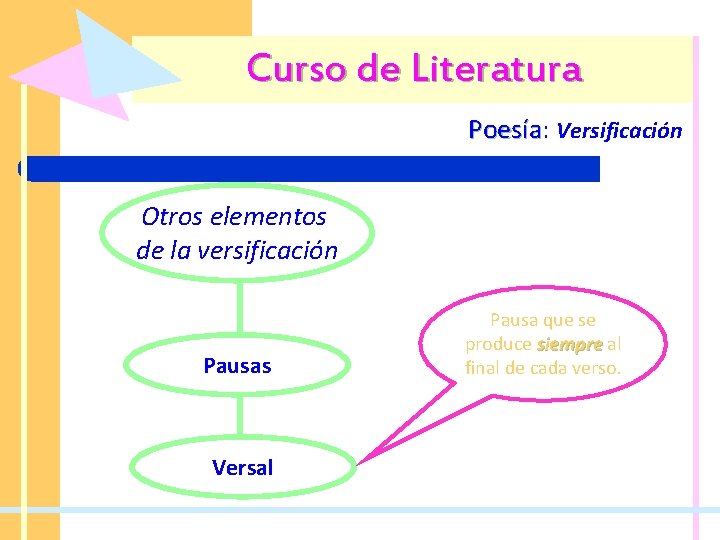 Curso de Literatura

Poesía: Versificación

Otros elementos de la versificación

Pausas

Versal

Pausa que se produce siempre al final de cada verso.